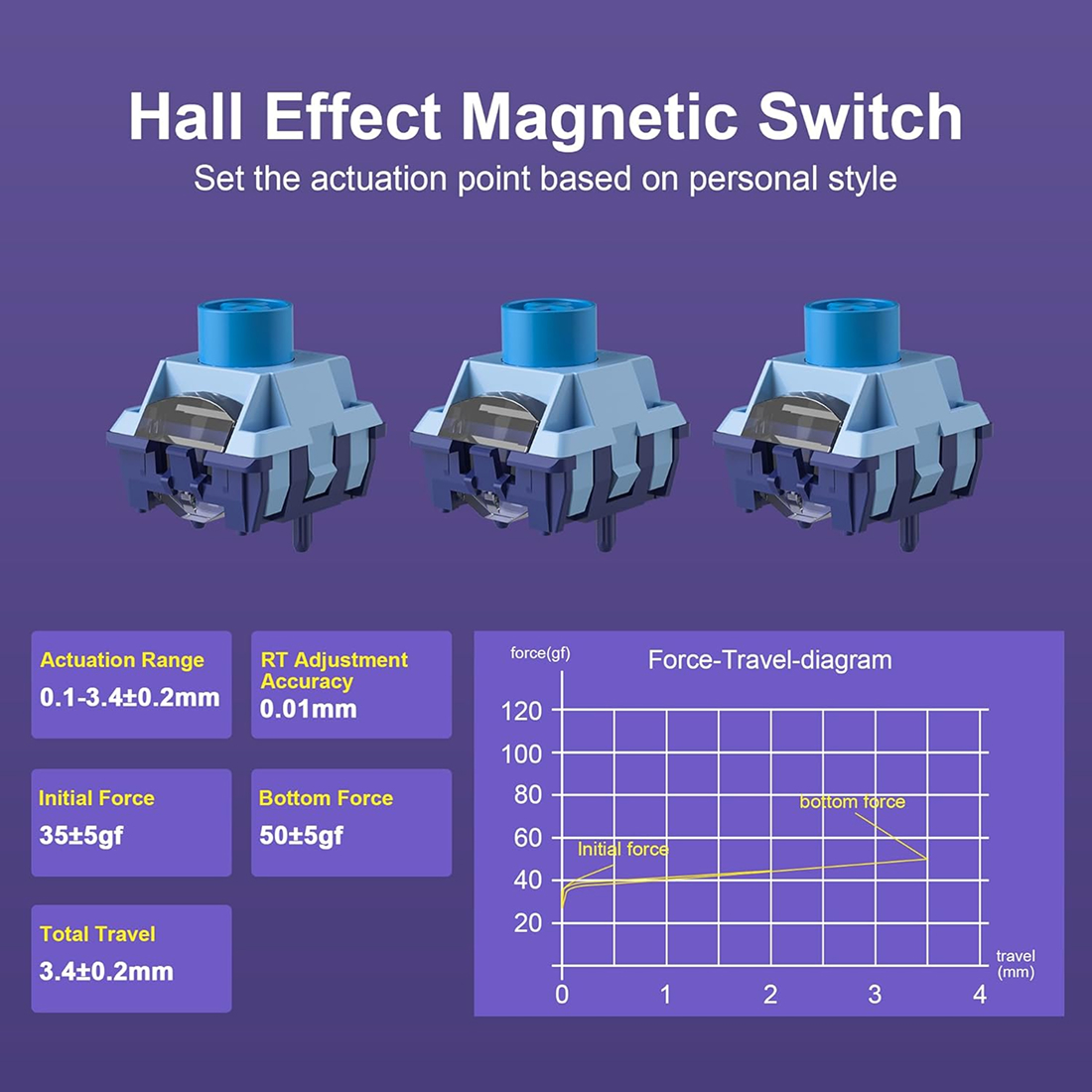 Hall Effect Magnetic Switch
Set the actuation point based on personal style

Actuation Range
0.1-3.4±0.2mm

RT Adjustment Accuracy
0.01mm

Initial Force
35±5gf

Bottom Force
50±5gf

Total Travel
3.4±0.2mm

force(gf)
Force-Travel-diagram
120
100
80
60
40
20
bottom force
Initial force
travel (mm)
0
1
2
3
4